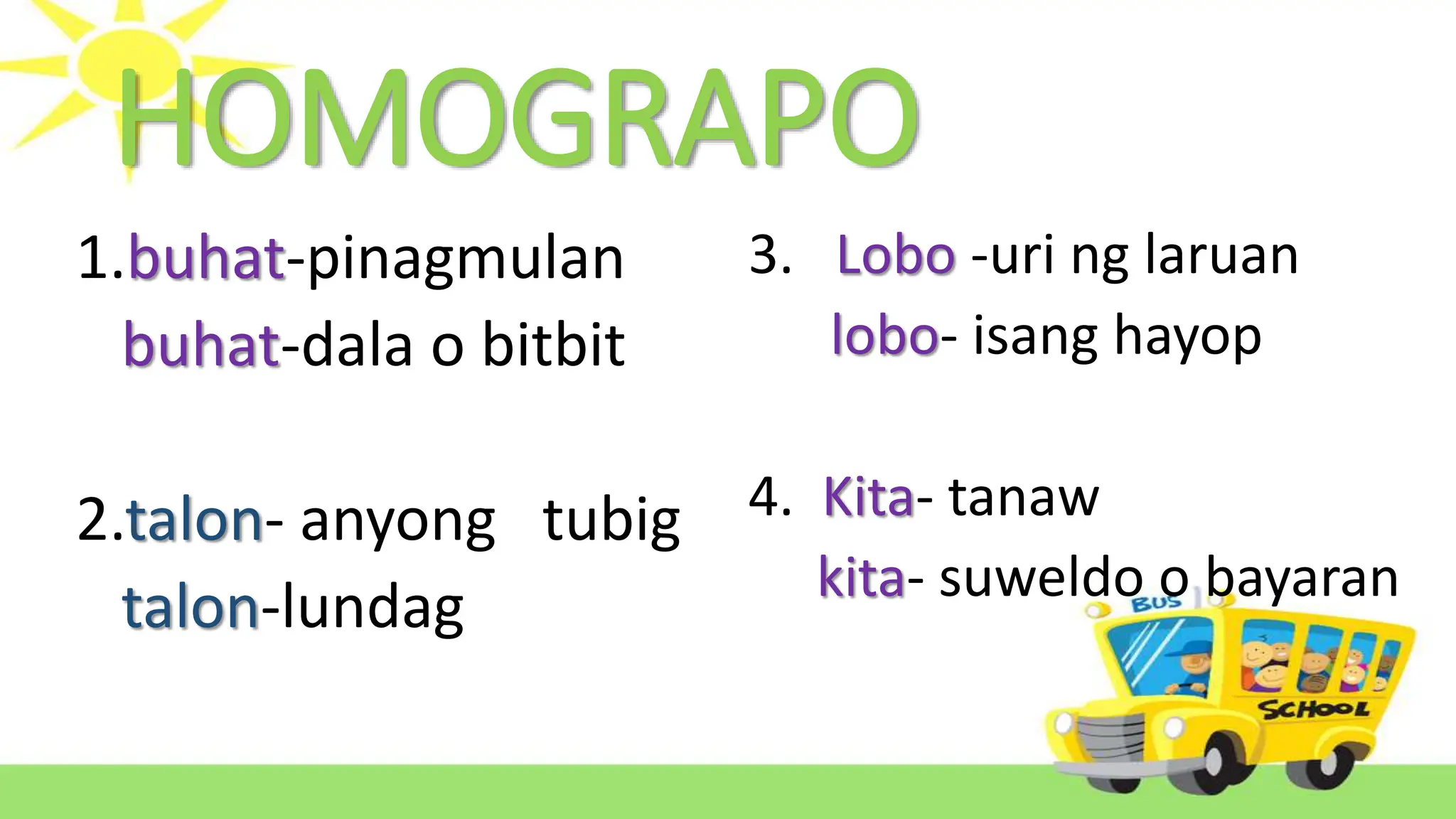 HOMOGRAPO

1.buhat-pinagmulan
buhat-dala o bitbit

2.talon- anyong tubig
talon-lundag

3. Lobo -uri ng laruan
lobo- isang hayop

4. Kita- tanaw
kita- suweldo o bayaran

BUS
SCHOOL